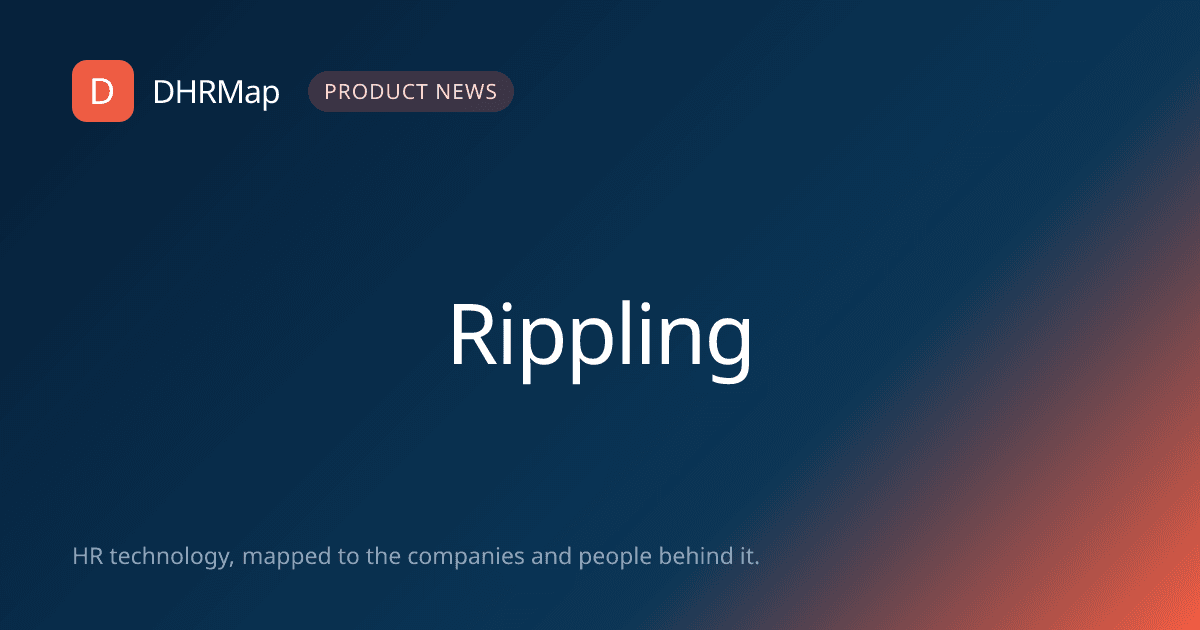 D DHRMap PRODUCT NEWS

Rippling

HR technology, mapped to the companies and people behind it.